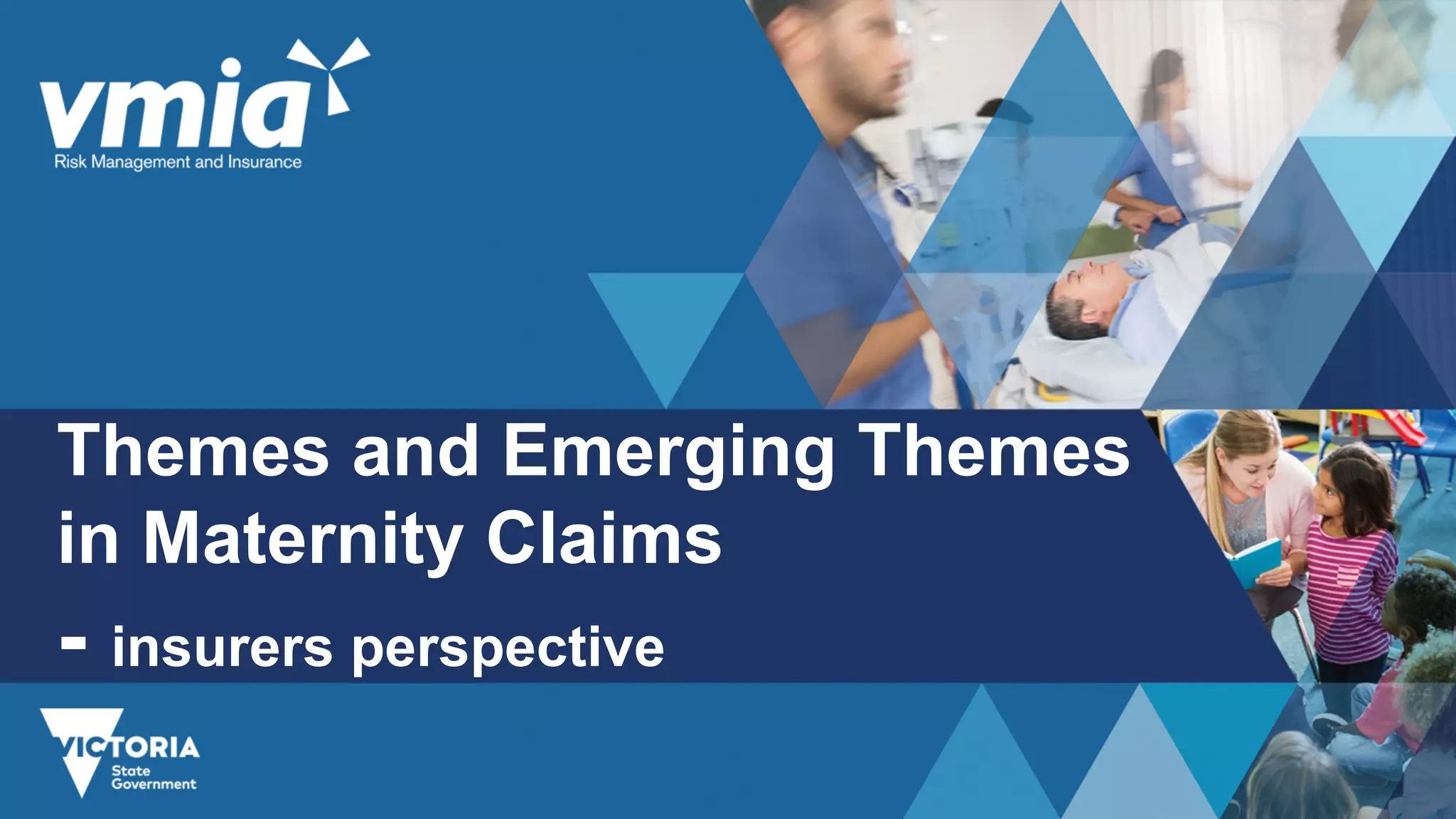 vmia
Risk Management and Insurance

Themes and Emerging Themes in Maternity Claims

- insurers perspective

VICTORIA
State
Government